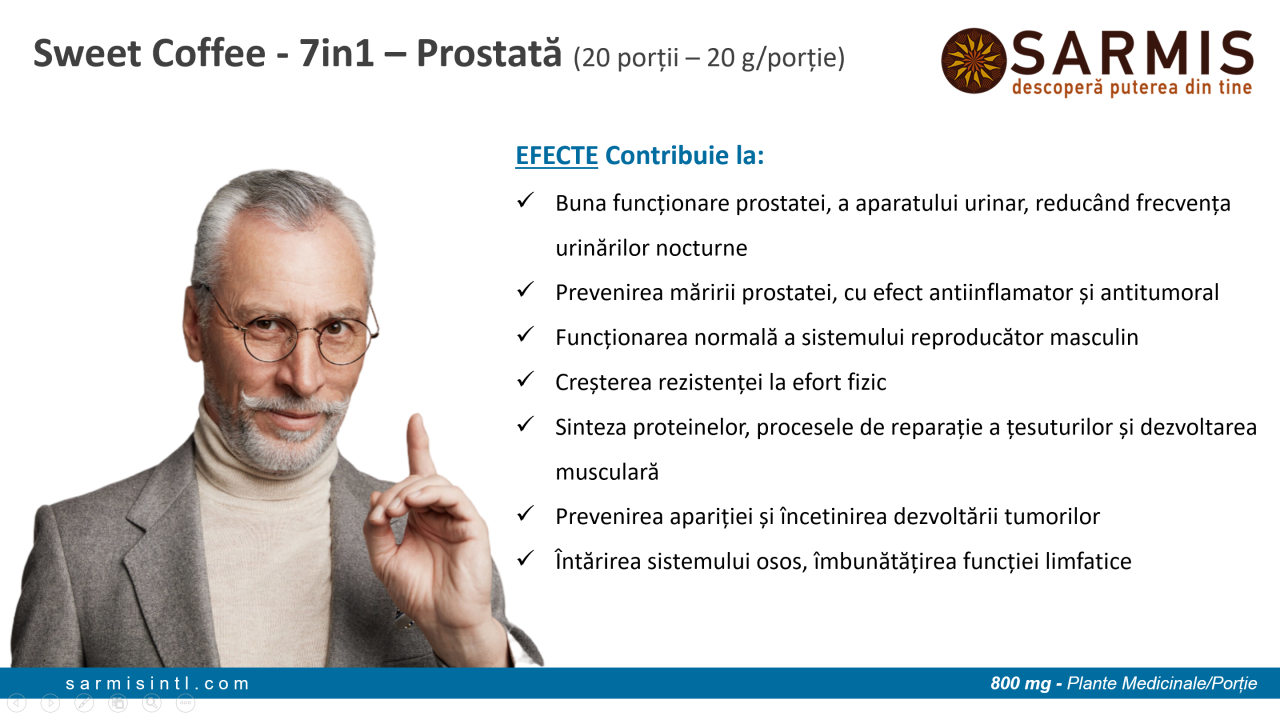 Sweet Coffee - 7in1 – Prostată (20 porții – 20 g/porție)

SARMIS
descoperă puterea din tine

EFECTE Contribuie la:

✓ Buna funcționare prostatei, a aparatului urinar, reducând frecvența urinărilor nocturne

✓ Prevenirea măririi prostatei, cu efect antiinflamator și antitumoral

✓ Funcționarea normală a sistemului reproducător masculin

✓ Creșterea rezistenței la efort fizic

✓ Sinteza proteinelor, procesele de reparație a țesuturilor și dezvoltarea musculară

✓ Prevenirea apariției și încetinirea dezvoltării tumorilor

✓ Întărirea sistemului osos, îmbunătățirea funcției limfatice

sarmisintl.com

800 mg - Plante Medicinale/Porție